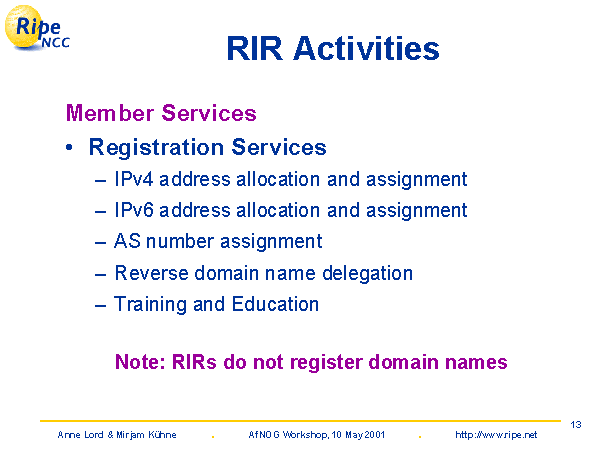 Ripe NCC

RIR Activities

Member Services

• Registration Services

– IPv4 address allocation and assignment

– IPv6 address allocation and assignment

– AS number assignment

– Reverse domain name delegation

– Training and Education

Note: RIRs do not register domain names

13

Anne Lord & Mirjam Kühne . AfNOG Workshop, 10 May 2001 . http://www.ripe.net